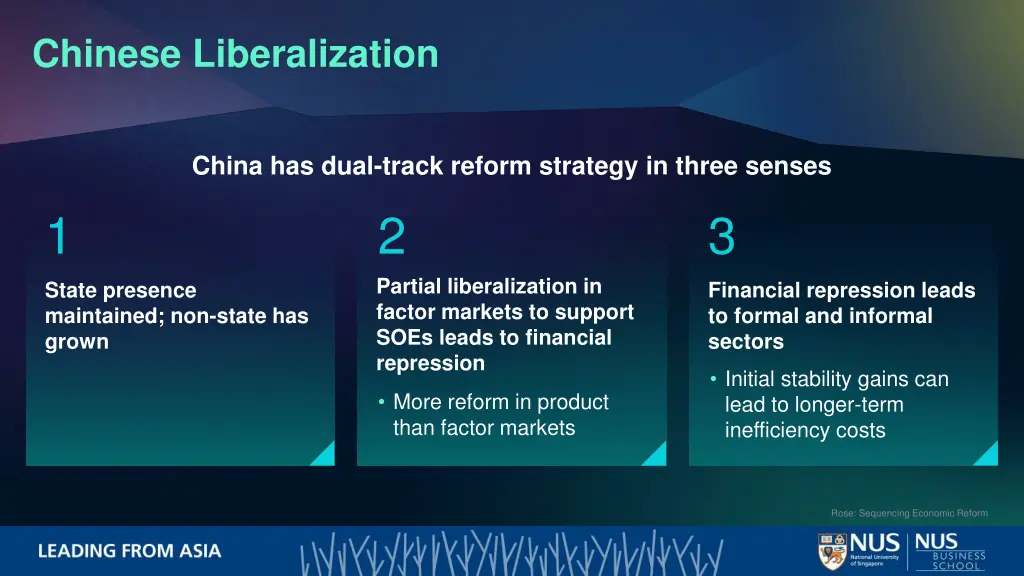 Chinese Liberalization

China has dual-track reform strategy in three senses

1

State presence maintained; non-state has grown

2

Partial liberalization in factor markets to support SOEs leads to financial repression

• More reform in product than factor markets

3

Financial repression leads to formal and informal sectors

• Initial stability gains can lead to longer-term inefficiency costs

Rose: Sequencing Economic Reform

LEADING FROM ASIA

NUS National University of Singapore

NUS BUSINESS SCHOOL